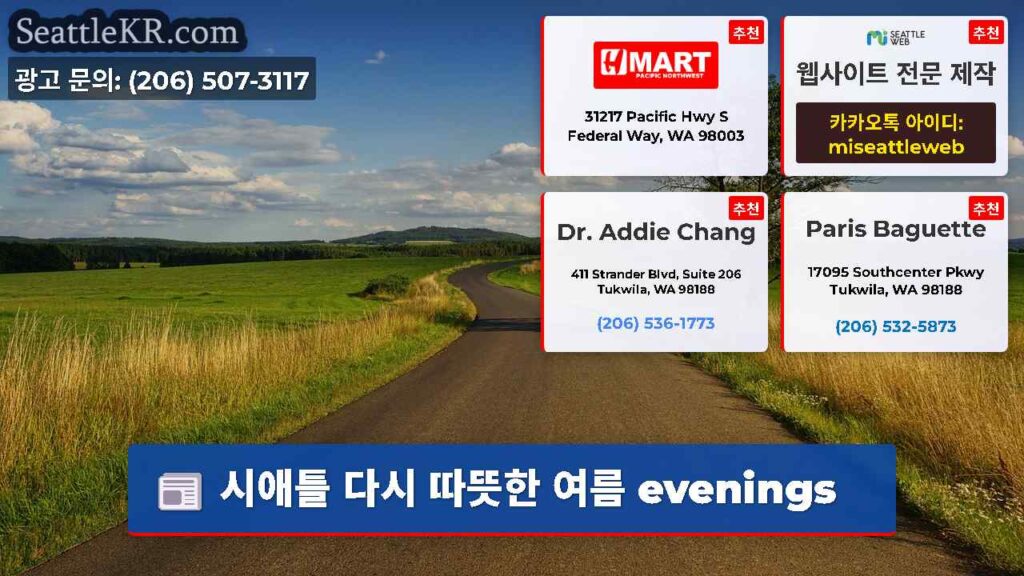 SeattleKR.com
광고 문의: (206) 507-3117

추천
H MART
PACIFIC NORTHWEST
31217 Pacific Hwy S
Federal Way, WA 98003

추천
SEATTLE WEB
웹사이트 전문 제작
카카오톡 아이디:
miseattleweb

추천
Dr. Addie Chang
411 Strander Blvd, Suite 206
Tukwila, WA 98188
(206) 536-1773

추천
Paris Baguette
17095 Southcenter Pkwy
Tukwila, WA 98188
(206) 532-5873

시애틀 다시 따뜻한 여름 evenings